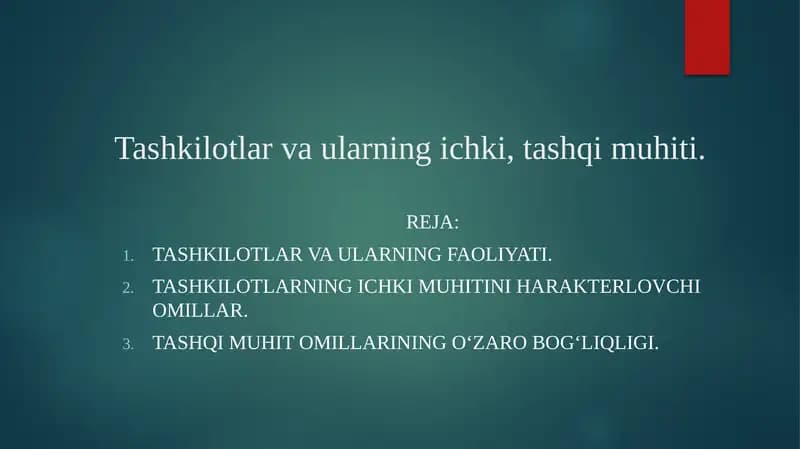 Tashkilotlar va ularning ichki, tashqi muhiti.

REJA:

1. TASHKILOTLAR VA ULARNING FAOLIYATI.
2. TASHKILOTLARNING ICHKI MUHITINI HARAKTERLOVCHI OMILLAR.
3. TASHQI MUHIT OMILLARINING O‘ZARO BOG‘LIQLIGI.